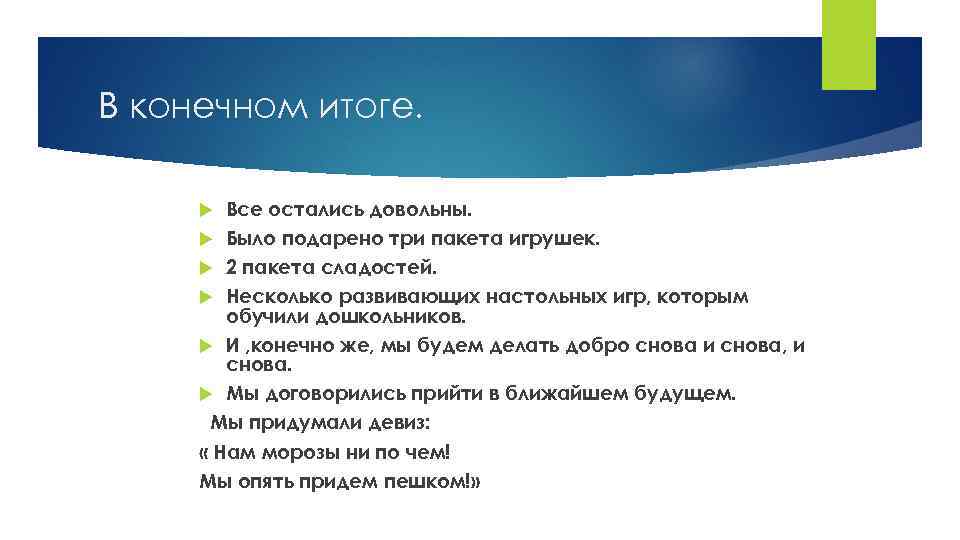 В конечном итоге.

Все остались довольны.
Было подарено три пакета игрушек.
2 пакета сладостей.
Несколько развивающих настольных игр, которым обучили дошкольников.
И ,конечно же, мы будем делать добро снова и снова, и снова.
Мы договорились прийти в ближайшем будущем.
Мы придумали девиз:
« Нам морозы ни по чем!
Мы опять придем пешком!»